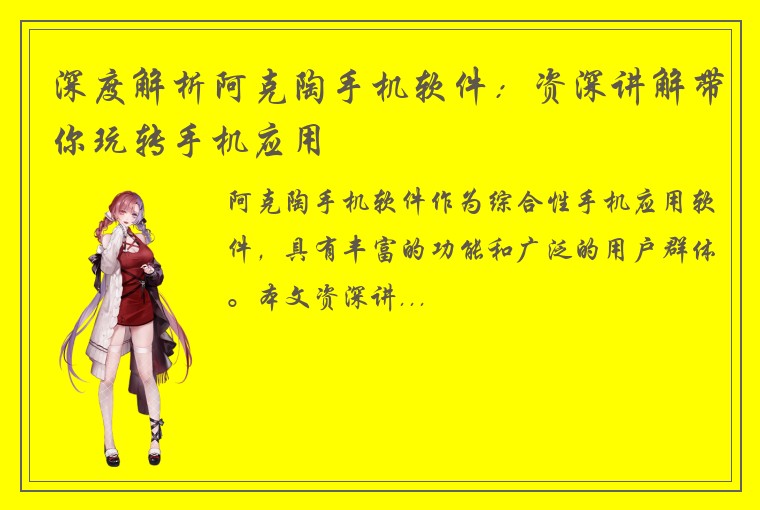 深度解析阿克陶手机软件：资深讲解带你玩转手机应用

阿克陶手机软件作为综合性手机应用软件，具有丰富的功能和广泛的用户群体。本文资深讲...